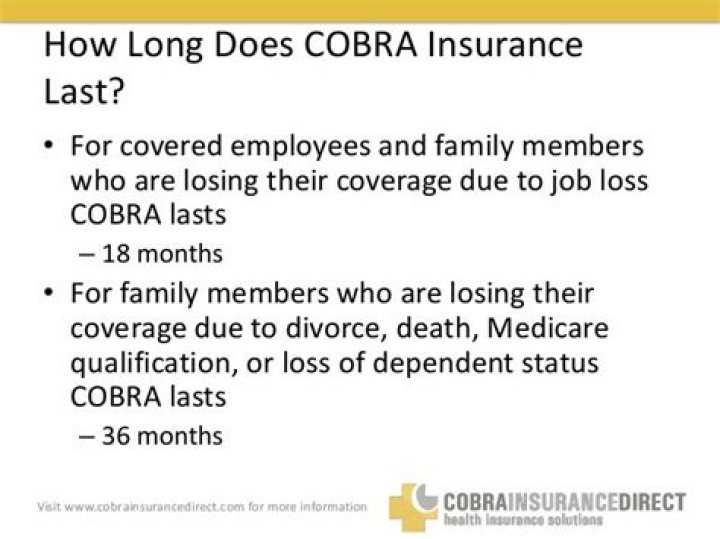 How Long Does COBRA Insurance Last?

• For covered employees and family members who are losing their coverage due to job loss COBRA lasts
– 18 months

• For family members who are losing their coverage due to divorce, death, Medicare qualification, or loss of dependent status COBRA lasts
– 36 months

Visit www.cobrainsurancedirect.com for more information

COBRAINSURANCEDIRECT
health insurance solutions